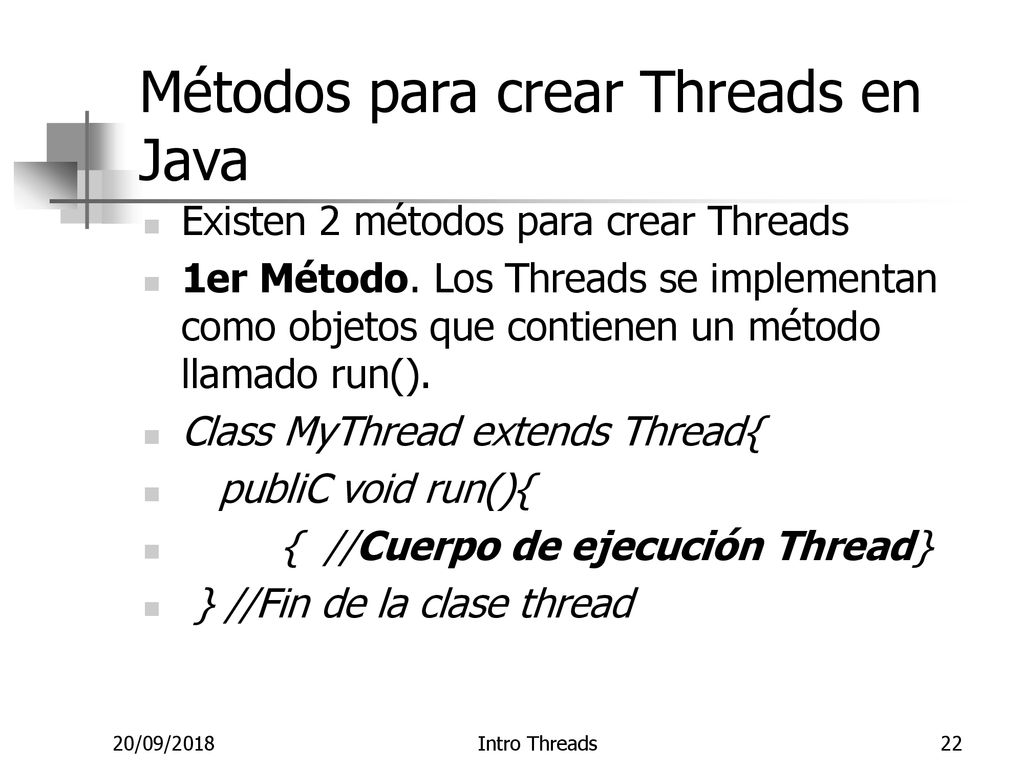 Métodos para crear Threads en Java

Existen 2 métodos para crear Threads

1er Método. Los Threads se implementan como objetos que contienen un método llamado run().

Class MyThread extends Thread{

publiC void run(){

{ //Cuerpo de ejecución Thread}

} //Fin de la clase thread

20/09/2018

Intro Threads

22